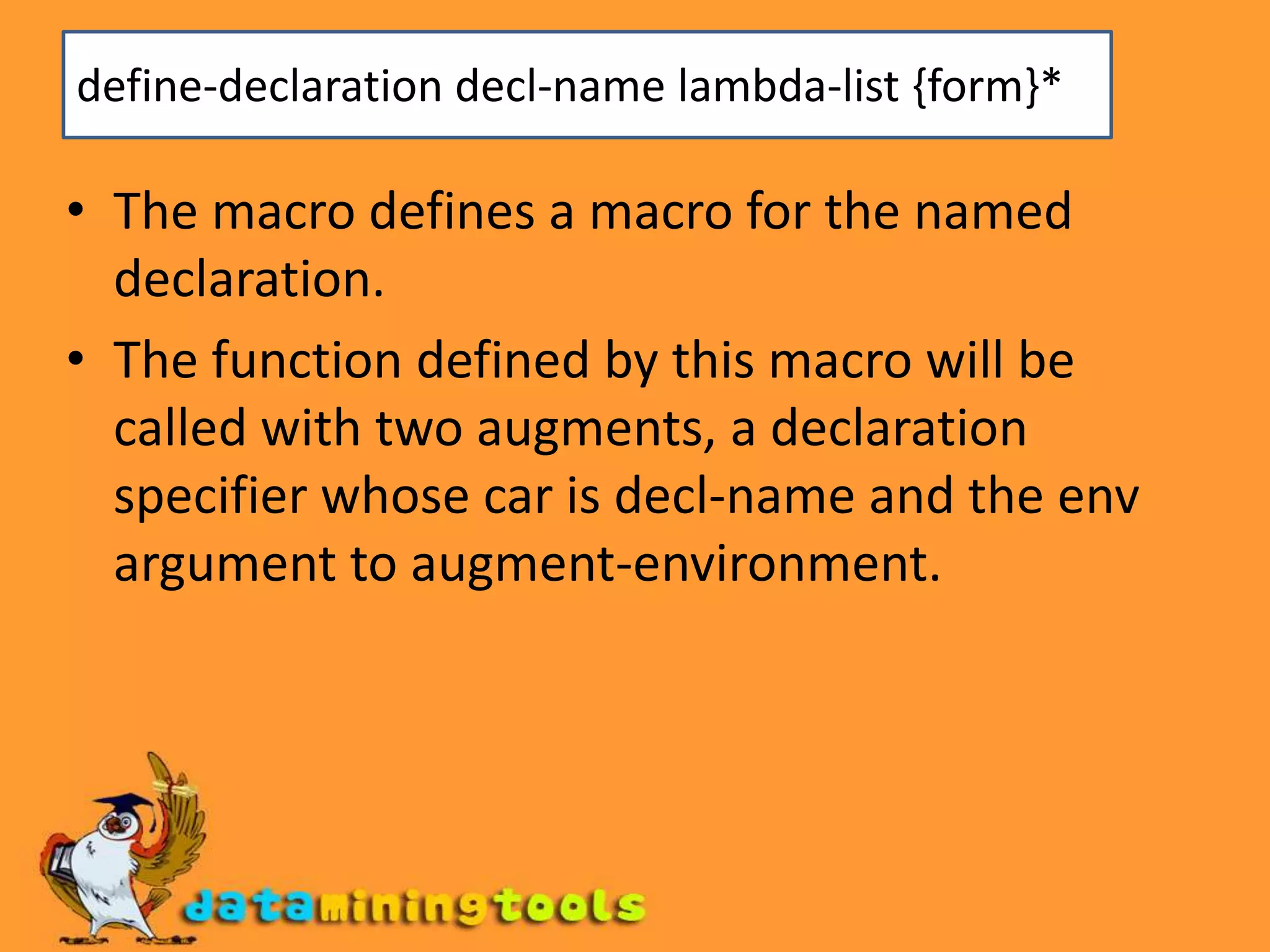 define-declaration decl-name lambda-list {form}*

• The macro defines a macro for the named declaration.

• The function defined by this macro will be called with two augments, a declaration specifier whose car is decl-name and the env argument to augment-environment.

dataminingtools